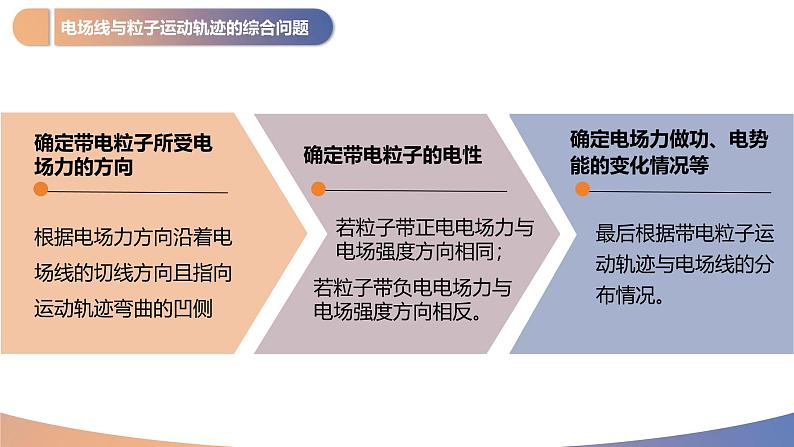 电场线与粒子运动轨迹的综合问题

确定带电粒子所受电场力的方向

根据电场力方向沿着电场线的切线方向且指向运动轨迹弯曲的凹侧

确定带电粒子的电性

若粒子带正电电场力与电场强度方向相同；

若粒子带负电电场力与电场强度方向相反。

确定电场力做功、电势能的变化情况等

最后根据带电粒子运动轨迹与电场线的分布情况。